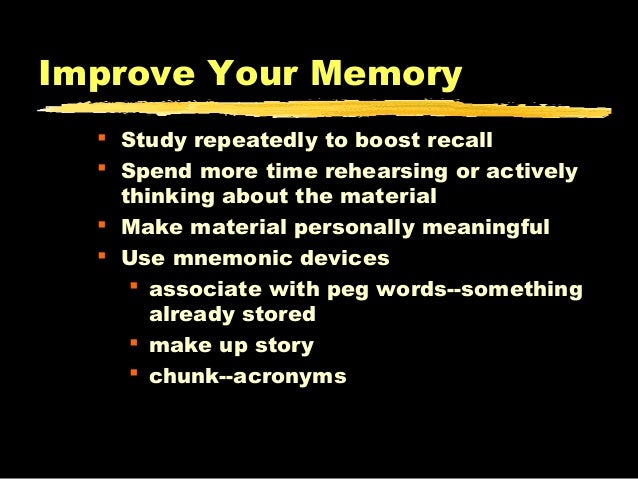 Improve Your Memory

- Study repeatedly to boost recall
- Spend more time rehearsing or actively thinking about the material
- Make material personally meaningful
- Use mnemonic devices
  - associate with peg words--something already stored
  - make up story
  - chunk--acronyms